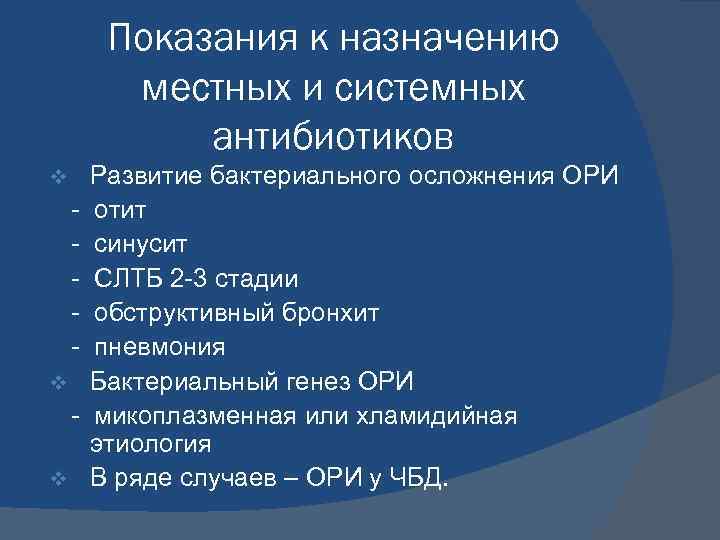 Показания к назначению местных и системных антибиотиков

❖ Развитие бактериального осложнения ОРИ
- отит
- синусит
- СЛТБ 2-3 стадии
- обструктивный бронхит
- пневмония

❖ Бактериальный генез ОРИ
- микоплазменная или хламидийная этиология

❖ В ряде случаев – ОРИ у ЧБД.